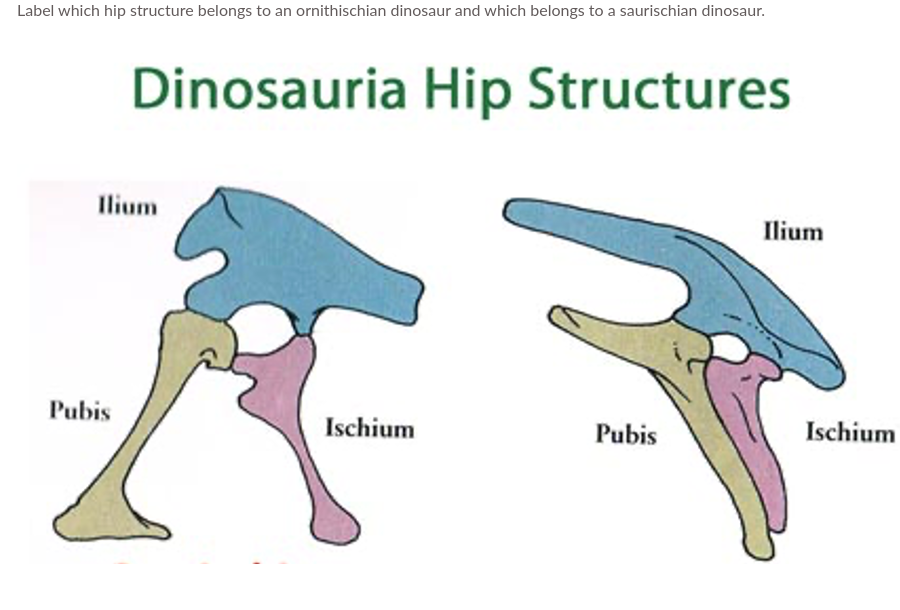 Label which hip structure belongs to an ornithischian dinosaur and which belongs to a saurischian dinosaur.

Dinosauria Hip Structures

Ilium

Pubis

Ischium

Ilium

Pubis

Ischium